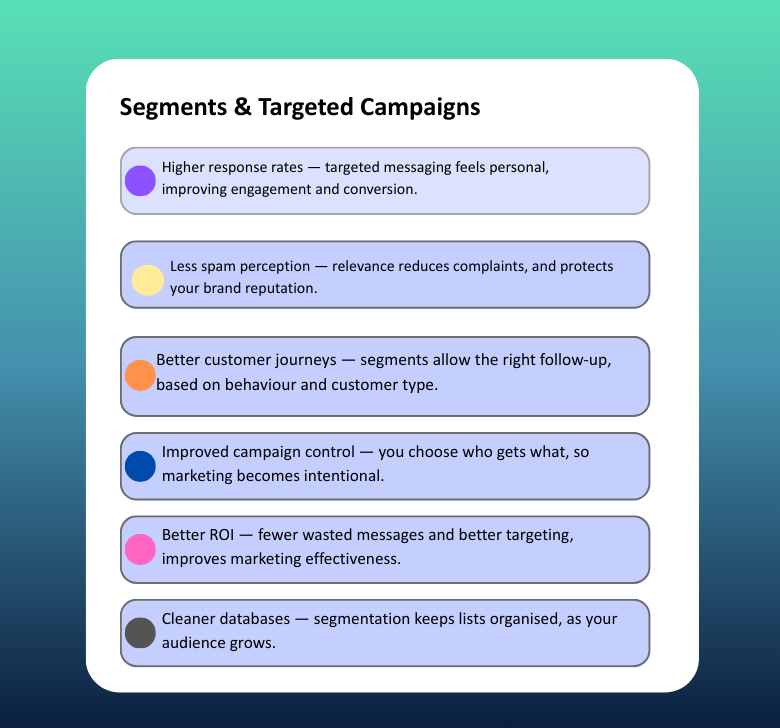 Segments & Targeted Campaigns

Higher response rates — targeted messaging feels personal, improving engagement and conversion.

Less spam perception — relevance reduces complaints, and protects your brand reputation.

Better customer journeys — segments allow the right follow-up, based on behaviour and customer type.

Improved campaign control — you choose who gets what, so marketing becomes intentional.

Better ROI — fewer wasted messages and better targeting, improves marketing effectiveness.

Cleaner databases — segmentation keeps lists organised, as your audience grows.